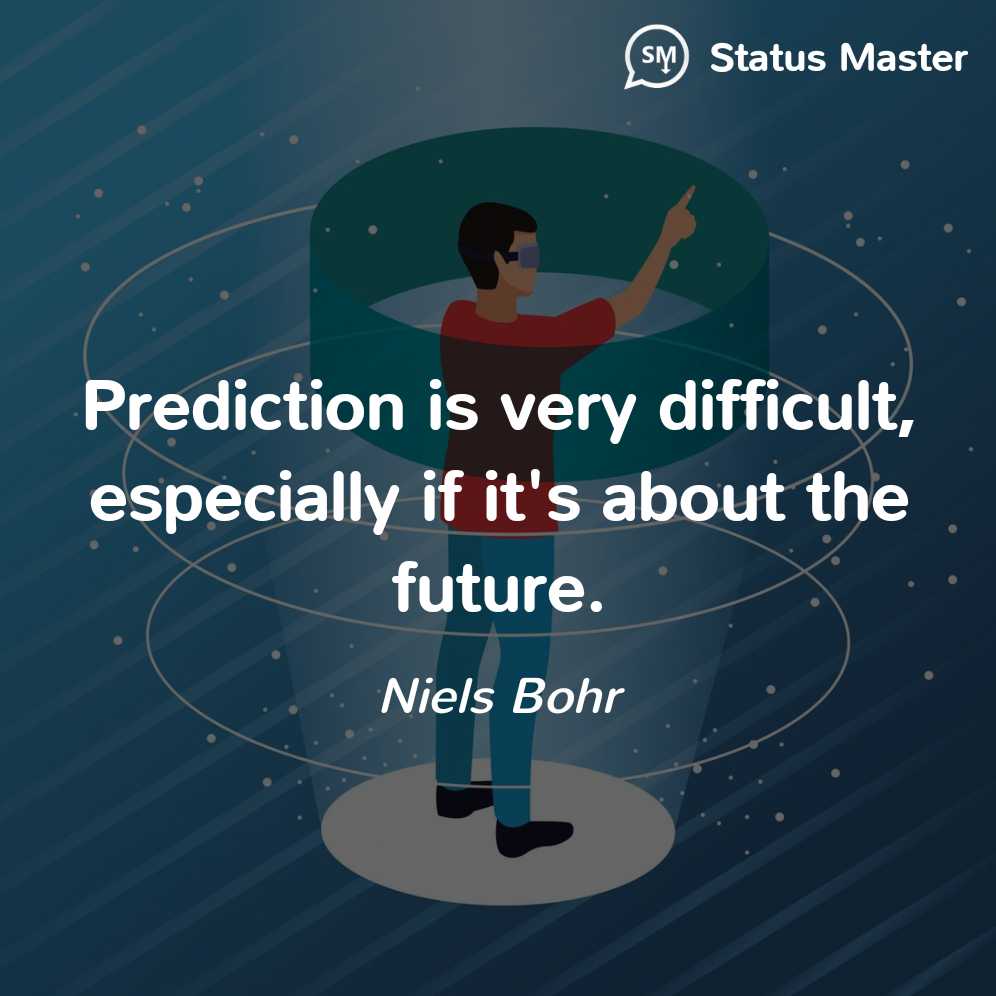 SM Status Master

Prediction is very difficult, especially if it's about the future.

Niels Bohr